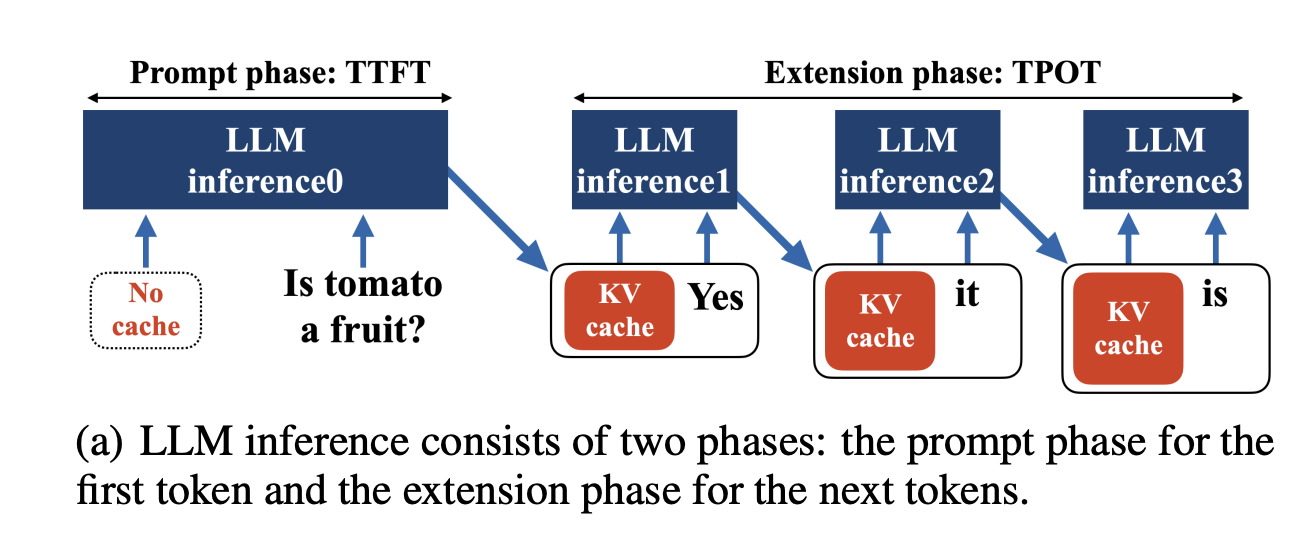 Prompt phase: TTFT

Extension phase: TPOT

LLM inference0

LLM inference1

LLM inference2

LLM inference3

No cache

Is tomato a fruit?

KV cache

Yes

KV cache

it

KV cache

is

(a) LLM inference consists of two phases: the prompt phase for the first token and the extension phase for the next tokens.